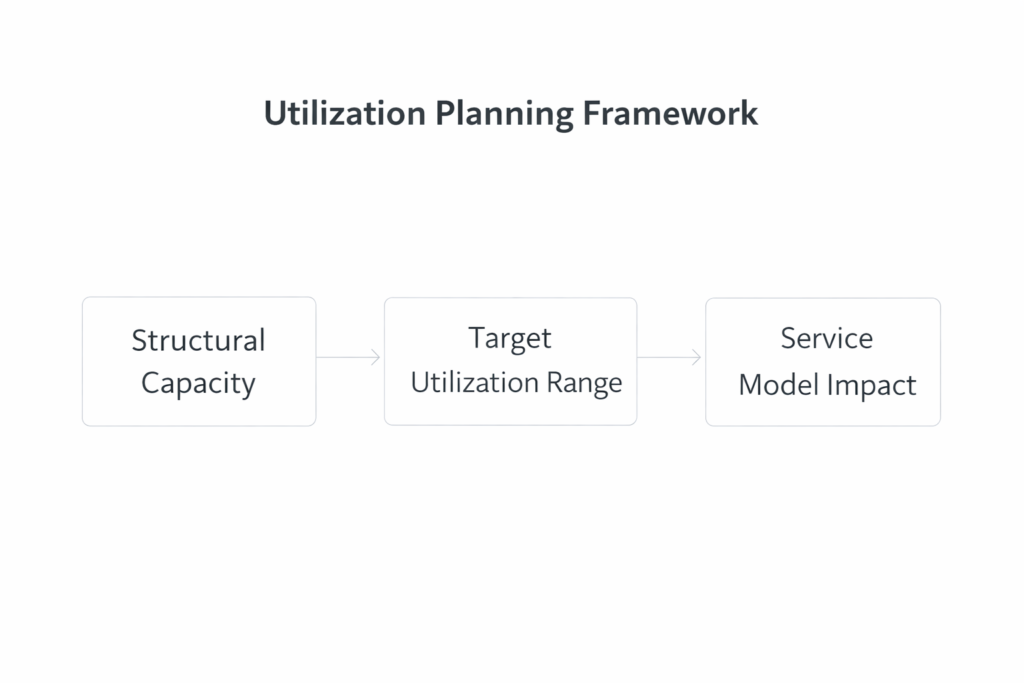 Utilization Planning Framework

Structural Capacity

Target Utilization Range

Service Model Impact